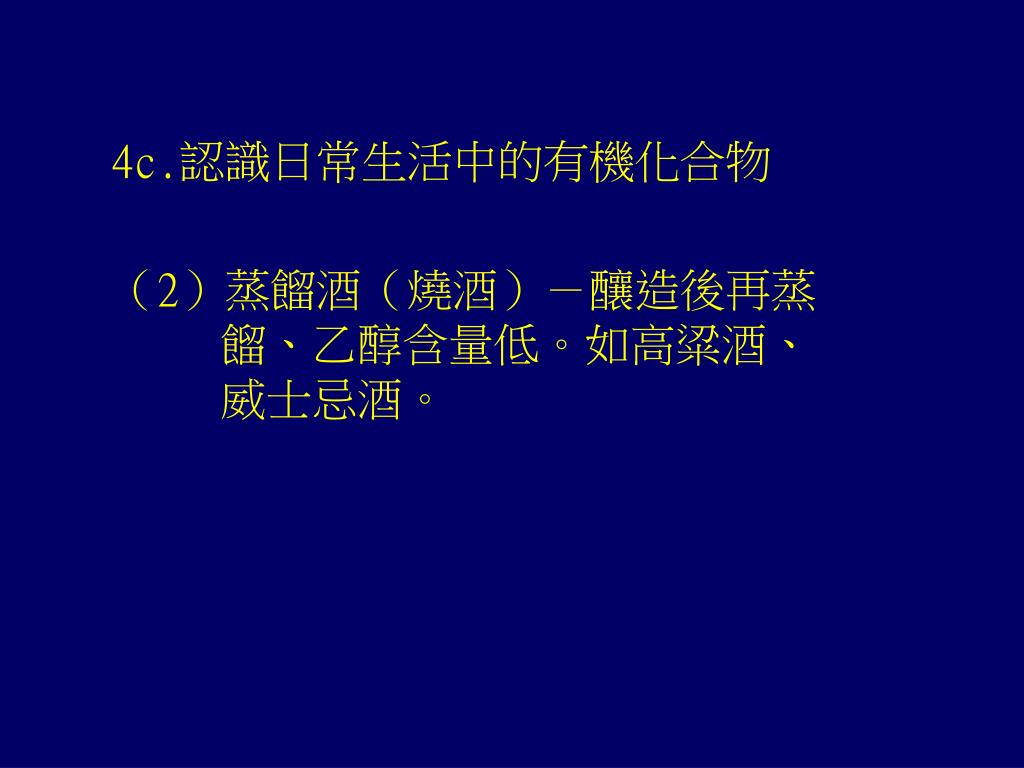 4c.認識日常生活中的有機化合物

（2）蒸餾酒（燒酒）－釀造後再蒸餾、乙醇含量低。如高粱酒、威士忌酒。